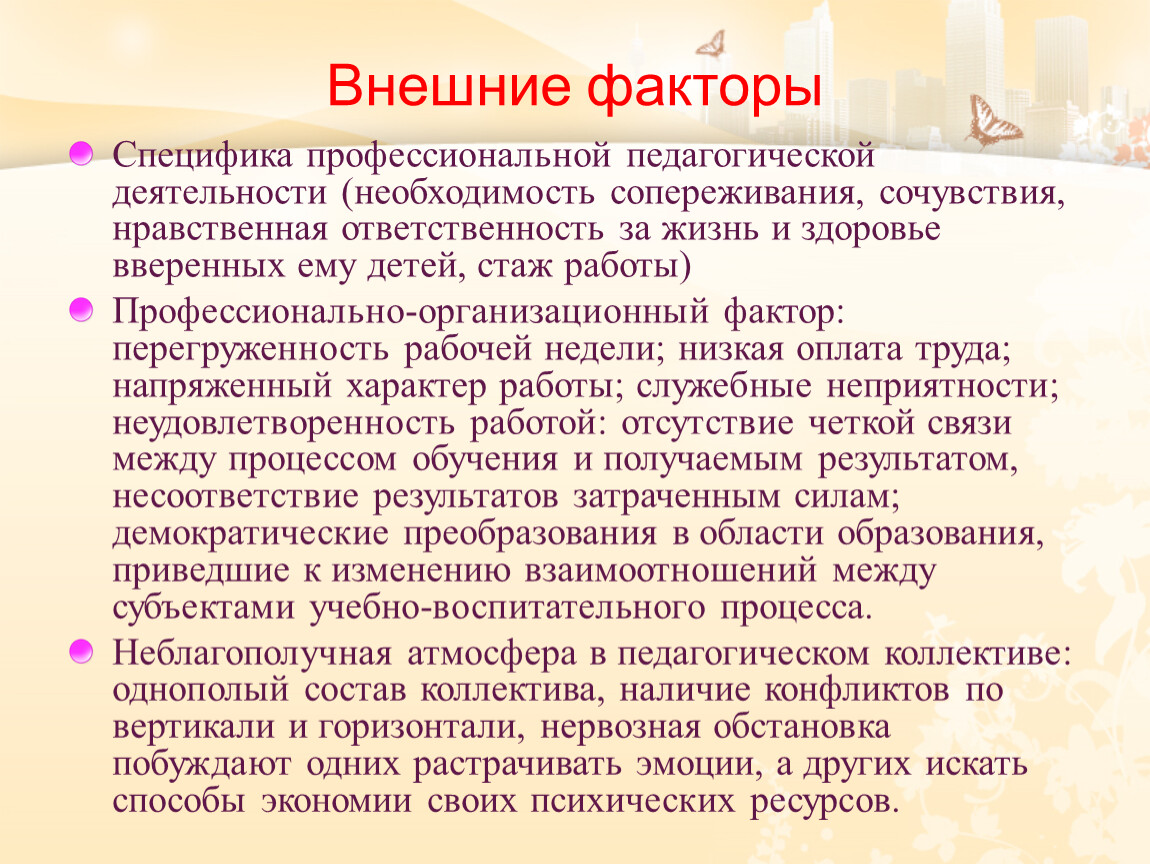 Внешние факторы

Специфика профессиональной педагогической деятельности (необходимость сопереживания, сочувствия, нравственная ответственность за жизнь и здоровье вверенных ему детей, стаж работы)

Профессионально-организационный фактор: перегруженность рабочей недели; низкая оплата труда; напряженный характер работы; служебные неприятности; неудовлетворенность работой: отсутствие четкой связи между процессом обучения и получаемым результатом, несоответствие результатов затраченным силам; демократические преобразования в области образования, приведшие к изменению взаимоотношений между субъектами учебно-воспитательного процесса.

Неблагополучная атмосфера в педагогическом коллективе: однополый состав коллектива, наличие конфликтов по вертикали и горизонтали, нервозная обстановка побуждают одних растрачивать эмоции, а других искать способы экономии своих психических ресурсов.